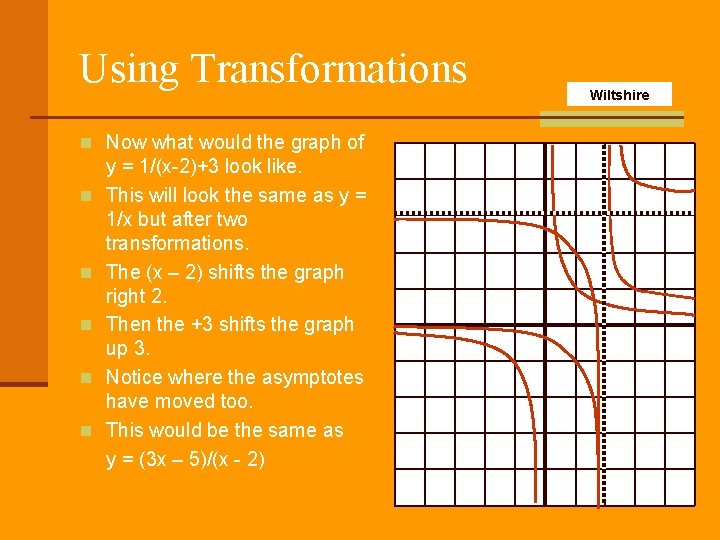 Using Transformations

Wiltshire

Now what would the graph of y = 1/(x-2)+3 look like.

This will look the same as y = 1/x but after two transformations.

The (x – 2) shifts the graph right 2.

Then the +3 shifts the graph up 3.

Notice where the asymptotes have moved too.

This would be the same as y = (3x – 5)/(x - 2)